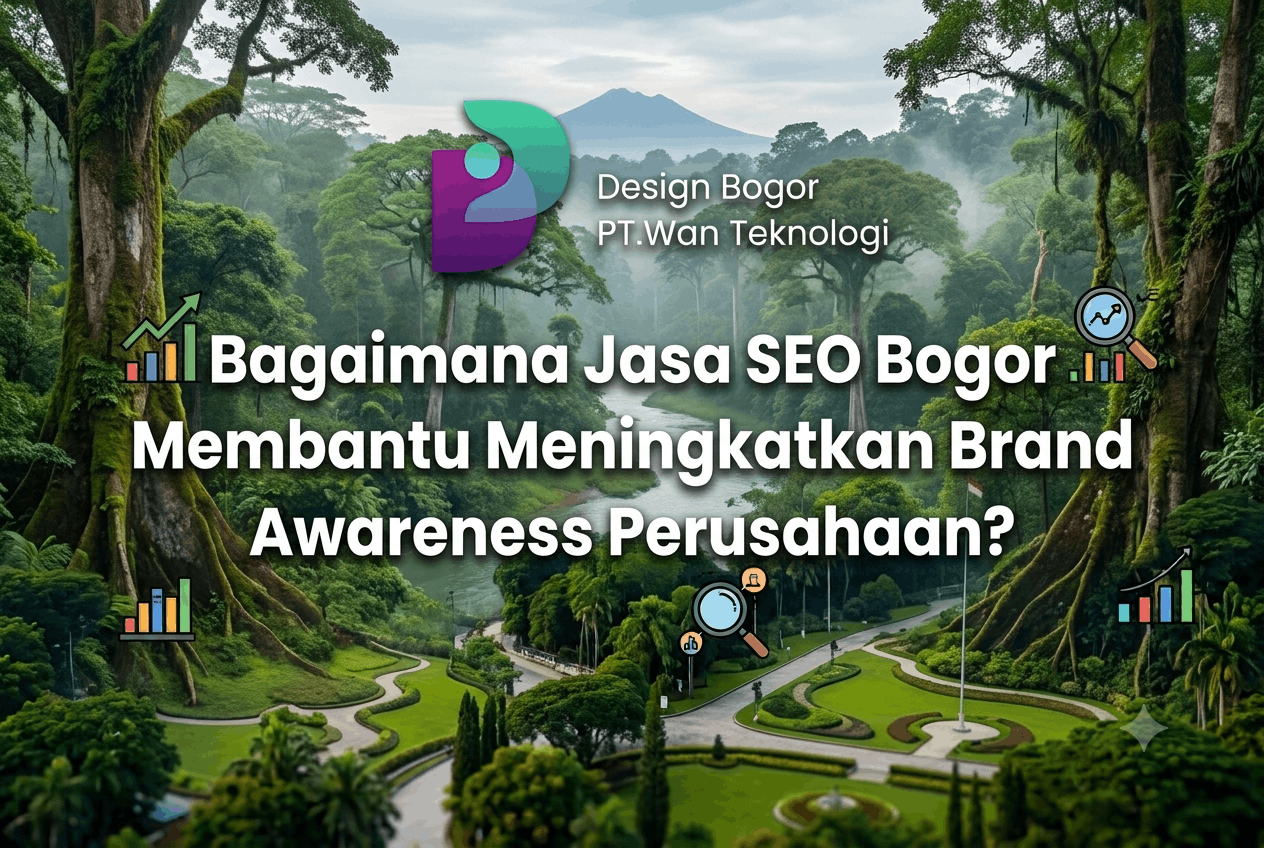 Design Bogor
PT.Wan Teknologi

Bagaimana Jasa SEO Bogor Membantu Meningkatkan Brand Awareness Perusahaan?